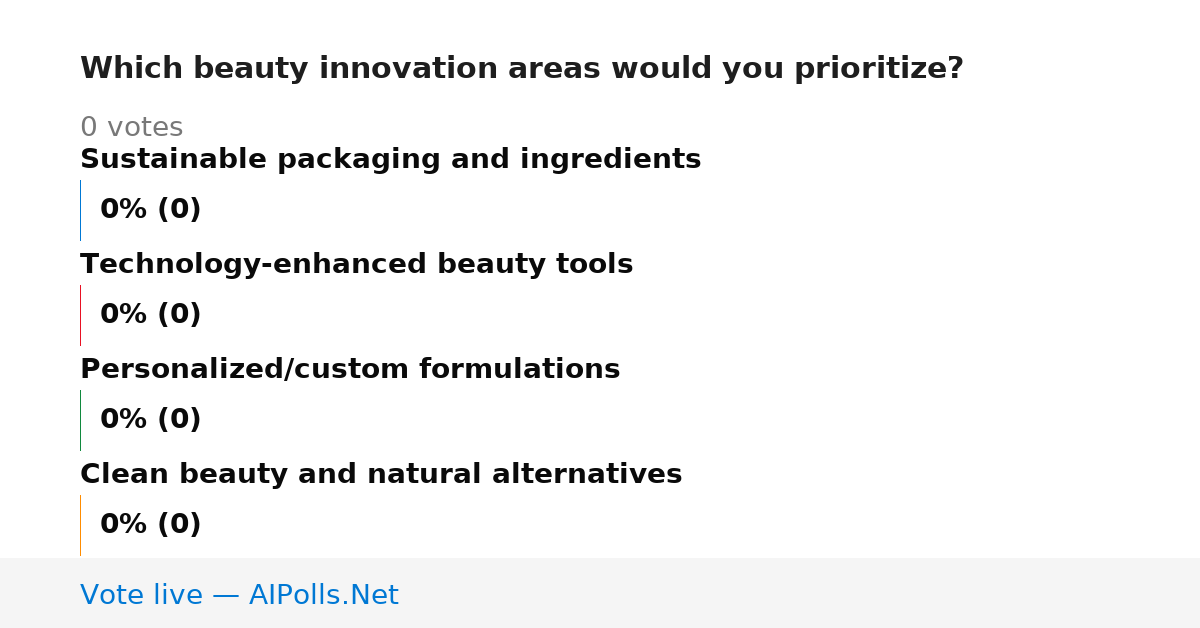 Which beauty innovation areas would you prioritize?

0 votes

Sustainable packaging and ingredients

0% (0)

Technology-enhanced beauty tools

0% (0)

Personalized/custom formulations

0% (0)

Clean beauty and natural alternatives

0% (0)

Vote live — AIPolls.Net